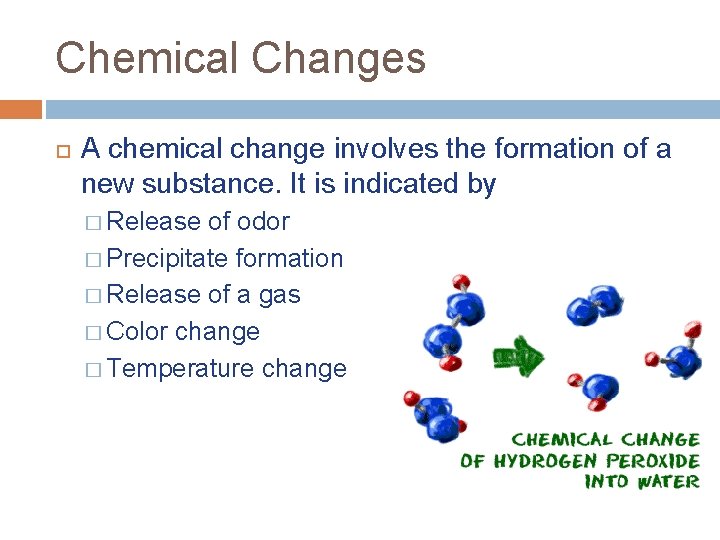 Chemical Changes

A chemical change involves the formation of a new substance. It is indicated by

Release of odor

Precipitate formation

Release of a gas

Color change

Temperature change

CHEMICAL CHANGE OF HYDROGEN PEROXIDE INTO WATER